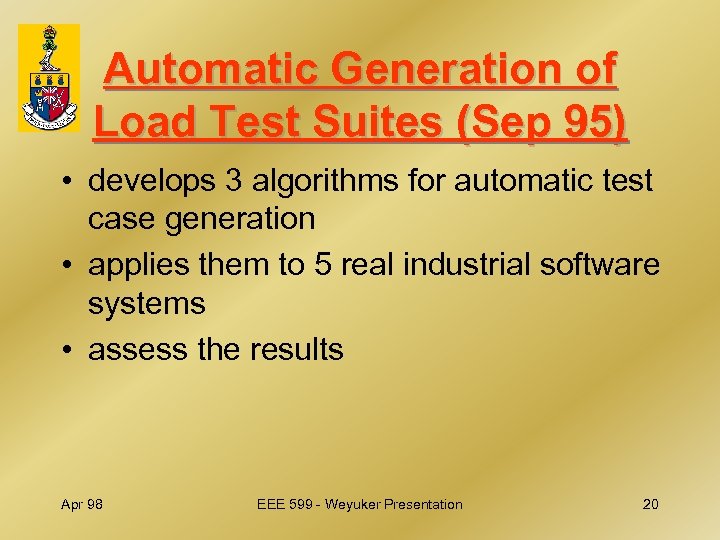 Automatic Generation of Load Test Suites (Sep 95)

• develops 3 algorithms for automatic test case generation
• applies them to 5 real industrial software systems
• assess the results

Apr 98

EEE 599 - Weyuker Presentation

20